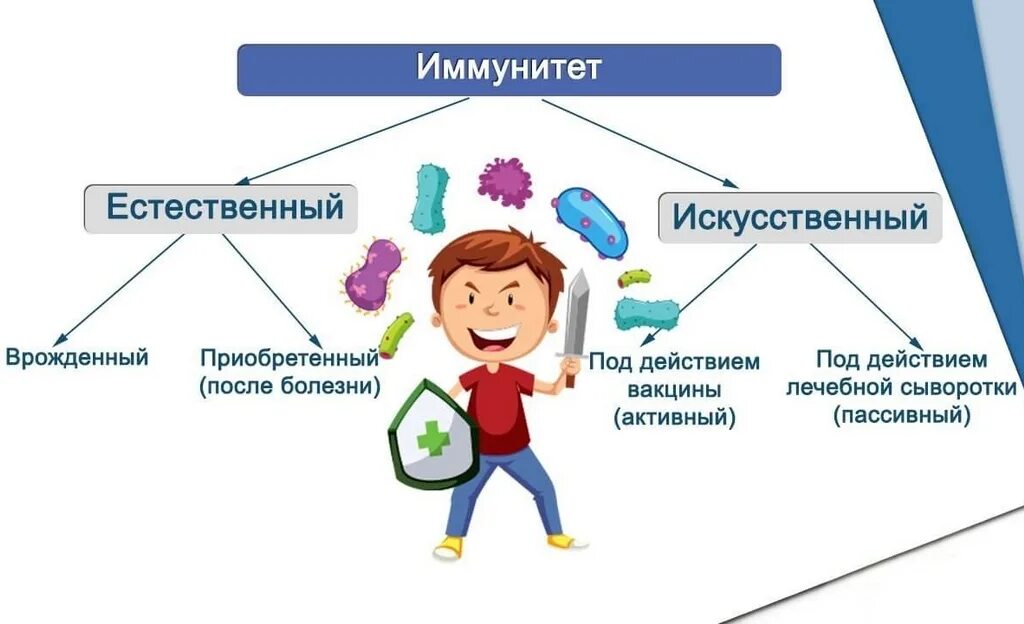 Иммунитет

Естественный

Искусственный

Врожденный

Приобретенный (после болезни)

Под действием вакцины (активный)

Под действием лечебной сыворотки (пассивный)